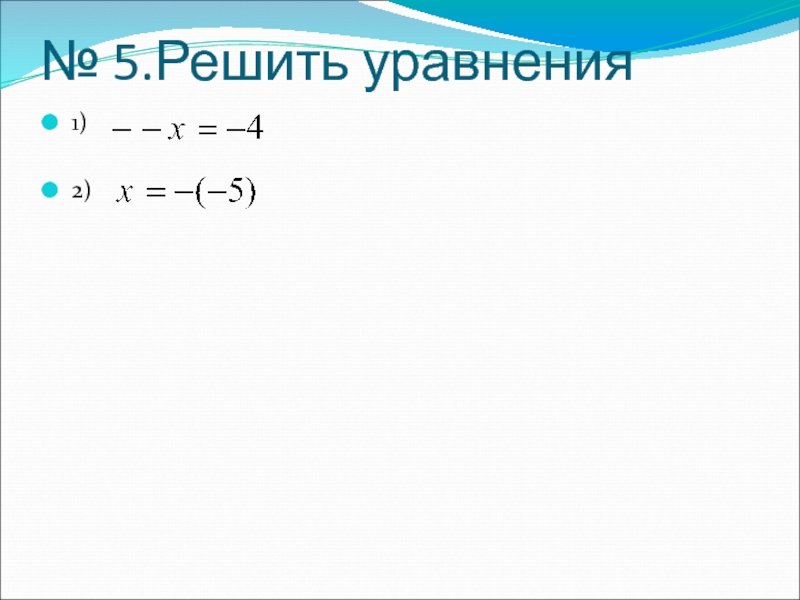 № 5.Решить уравнения

1) $--x=-4$

2) $x=-(-5)$